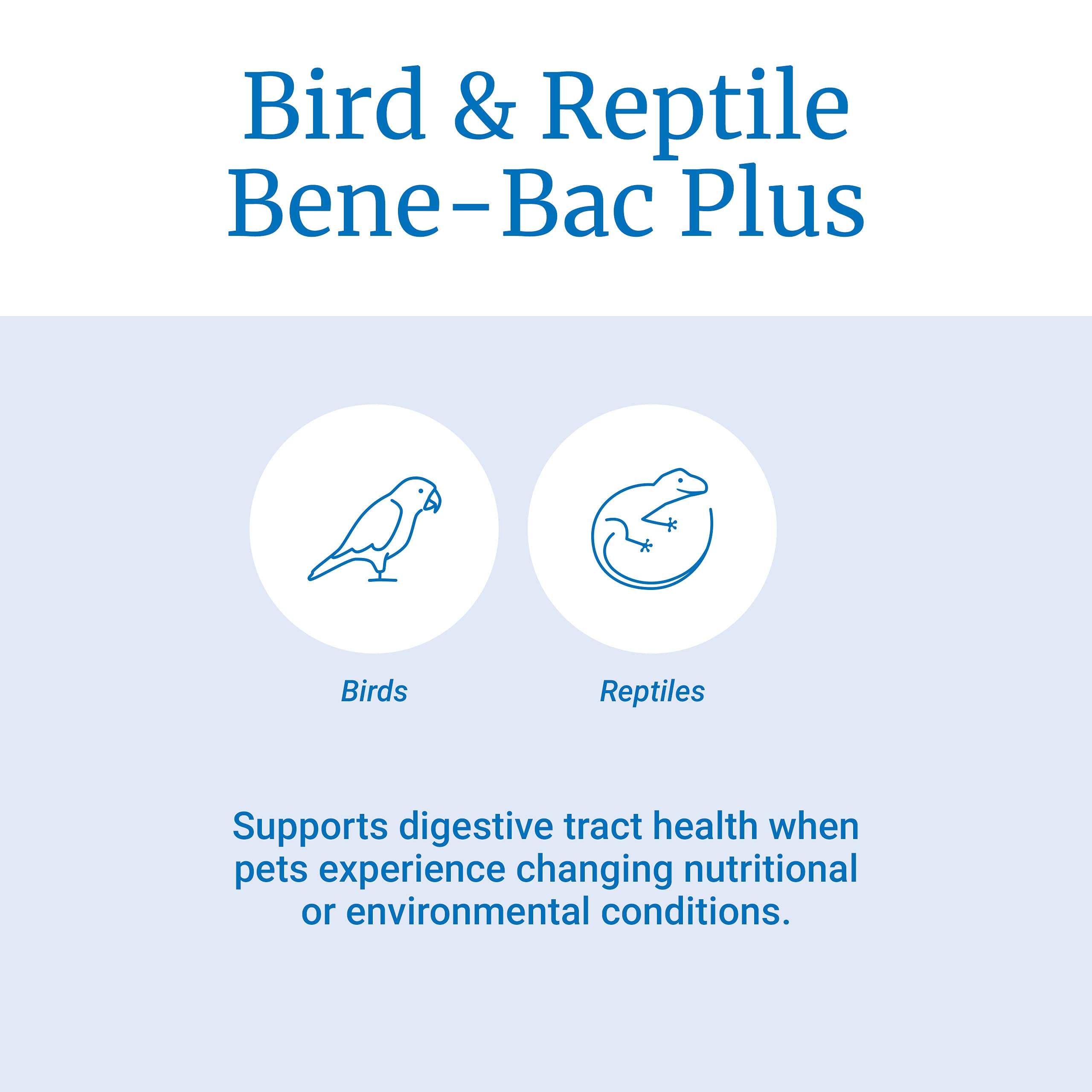 Bird & Reptile Bene-Bac Plus

Birds

Reptiles

Supports digestive tract health when pets experience changing nutritional or environmental conditions.